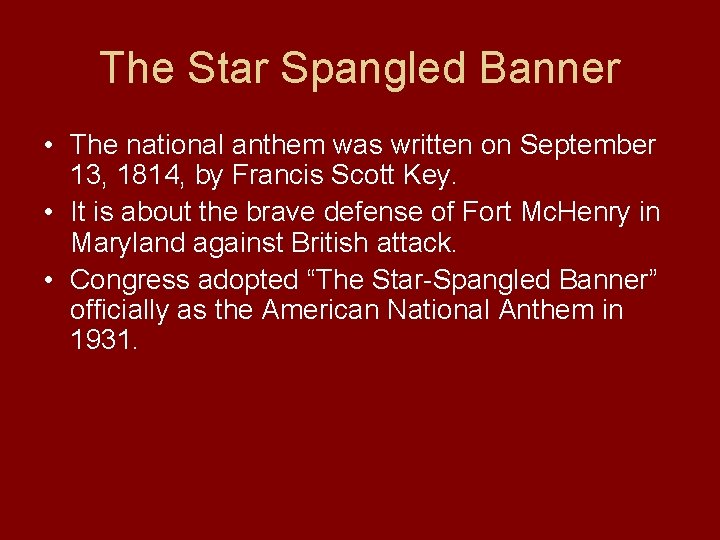 The Star Spangled Banner

• The national anthem was written on September 13, 1814, by Francis Scott Key.
• It is about the brave defense of Fort McHenry in Maryland against British attack.
• Congress adopted “The Star-Spangled Banner” officially as the American National Anthem in 1931.